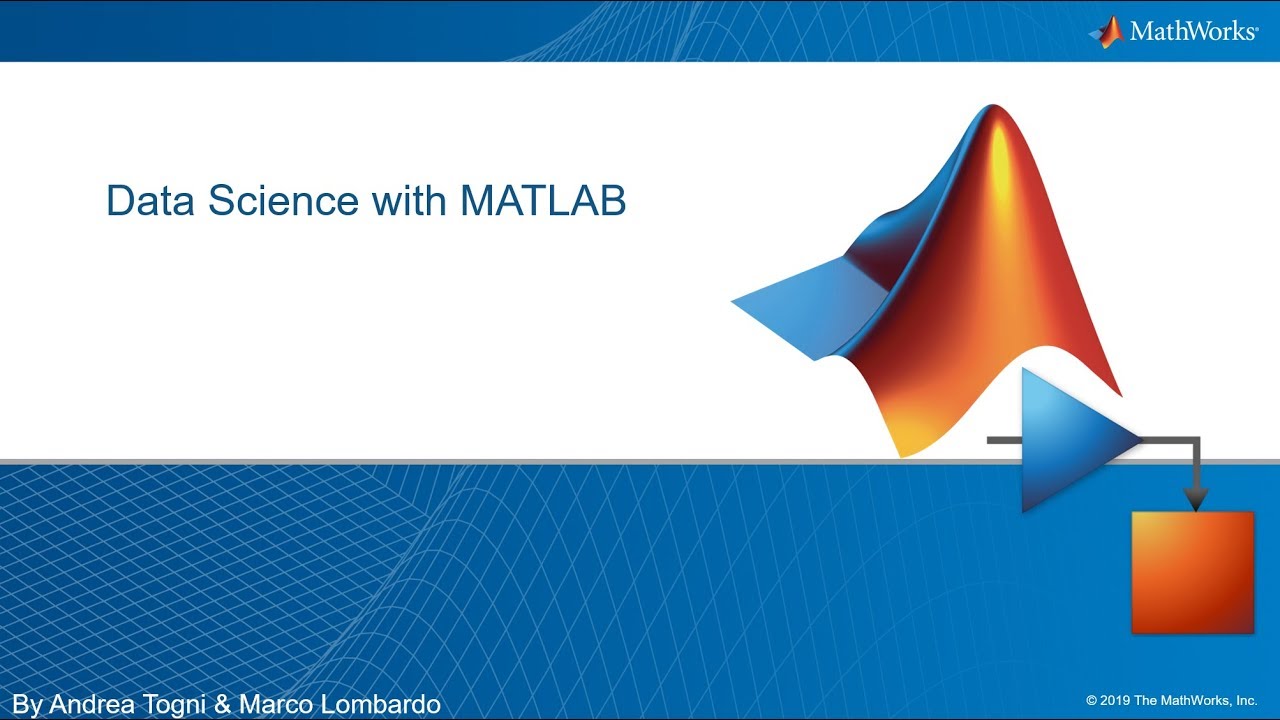 MathWorks®

Data Science with MATLAB

By Andrea Togni & Marco Lombardo

© 2019 The MathWorks, Inc.